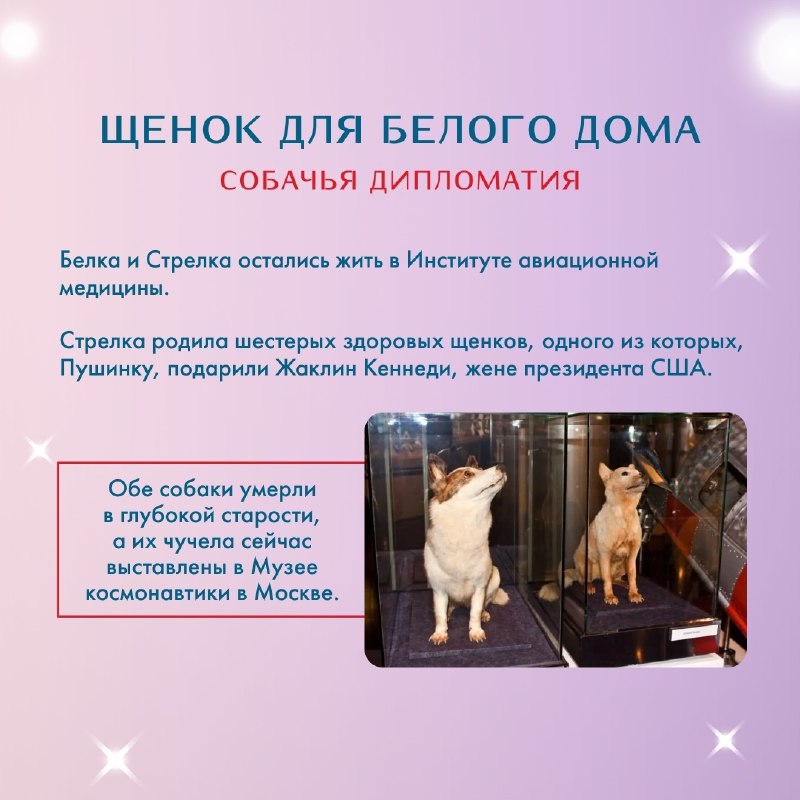 ЩЕНОК ДЛЯ БЕЛОГО ДОМА
СОБАЧЬЯ ДИПЛОМАТИЯ

Белка и Стрелка остались жить в Институте авиационной медицины.

Стрелка родила шестерых здоровых щенков, одного из которых, Пушинку, подарили Жаклин Кеннеди, жене президента США.

Обе собаки умерли в глубокой старости, а их чучела сейчас выставлены в Музее космонавтики в Москве.